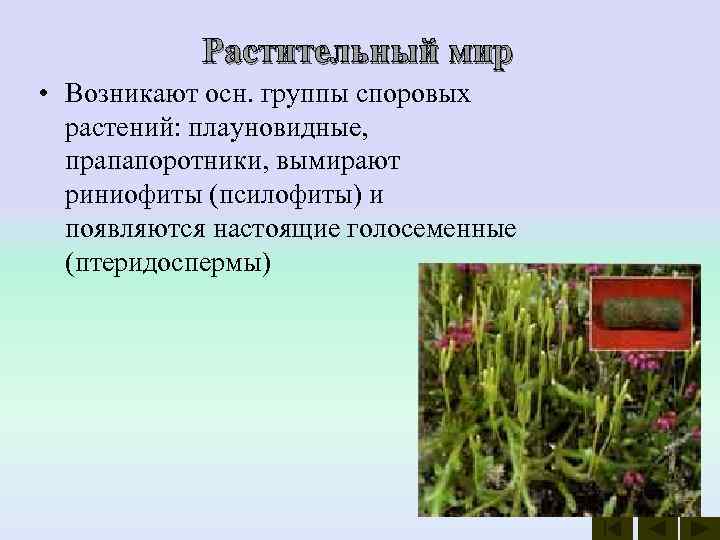 Растительный мир

• Возникают осн. группы споровых растений: плауновидные, прапапоротники, вымирают риниофиты (псилофиты) и появляются настоящие голосеменные (птеридоспермы)